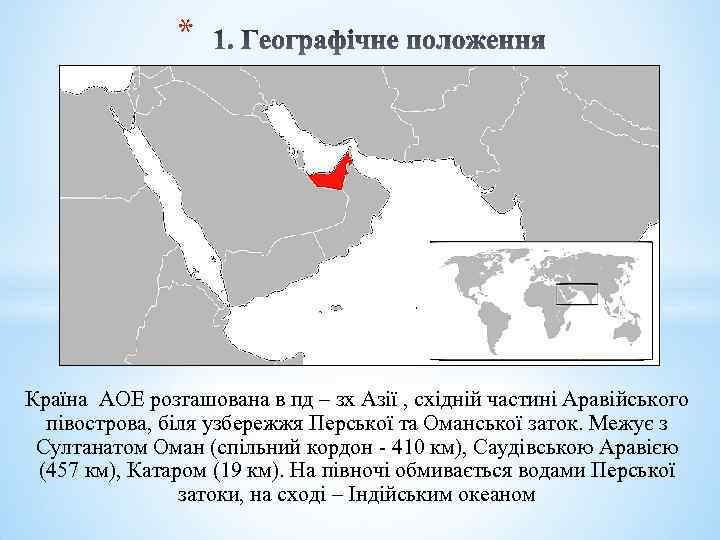 * 1. Географічне положення

Країна АОЕ розташована в пд – зх Азії , східній частині Аравійського півострова, біля узбережжя Перської та Оманської заток. Межує з Султанатом Оман (спільний кордон - 410 км), Саудівською Аравією (457 км), Катаром (19 км). На півночі обмивається водами Перської затоки, на сході – Індійським океаном